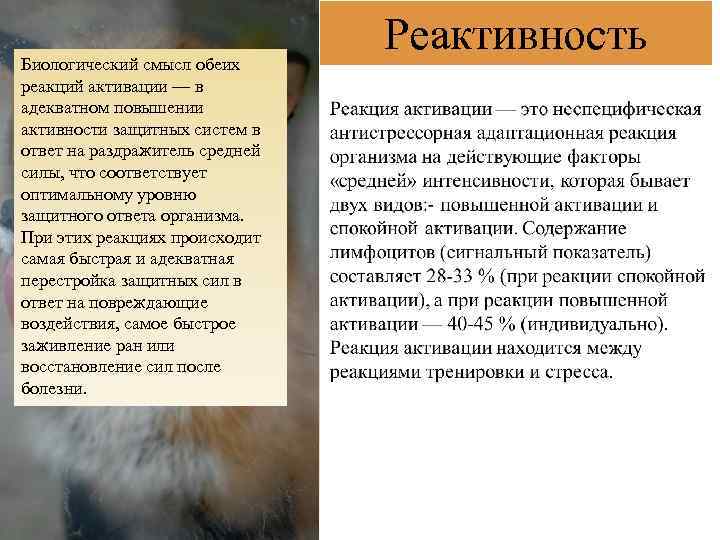 Биологический смысл обеих реакций активации — в адекватном повышении активности защитных систем в ответ на раздражитель средней силы, что соответствует оптимальному уровню защитного ответа организма. При этих реакциях происходит самая быстрая и адекватная перестройка защитных сил в ответ на повреждающие воздействия, самое быстрое заживление ран или восстановление сил после болезни.

Реактивность

Реакция активации — это неспецифическая антистрессорная адаптационная реакция организма на действующие факторы «средней» интенсивности, которая бывает двух видов:- повышенной активации и спокойной активации. Содержание лимфоцитов (сигнальный показатель) составляет 28-33 % (при реакции спокойной активации), а при реакции повышенной активации — 40-45 % (индивидуально). Реакция активации находится между реакциями тренировки и стресса.